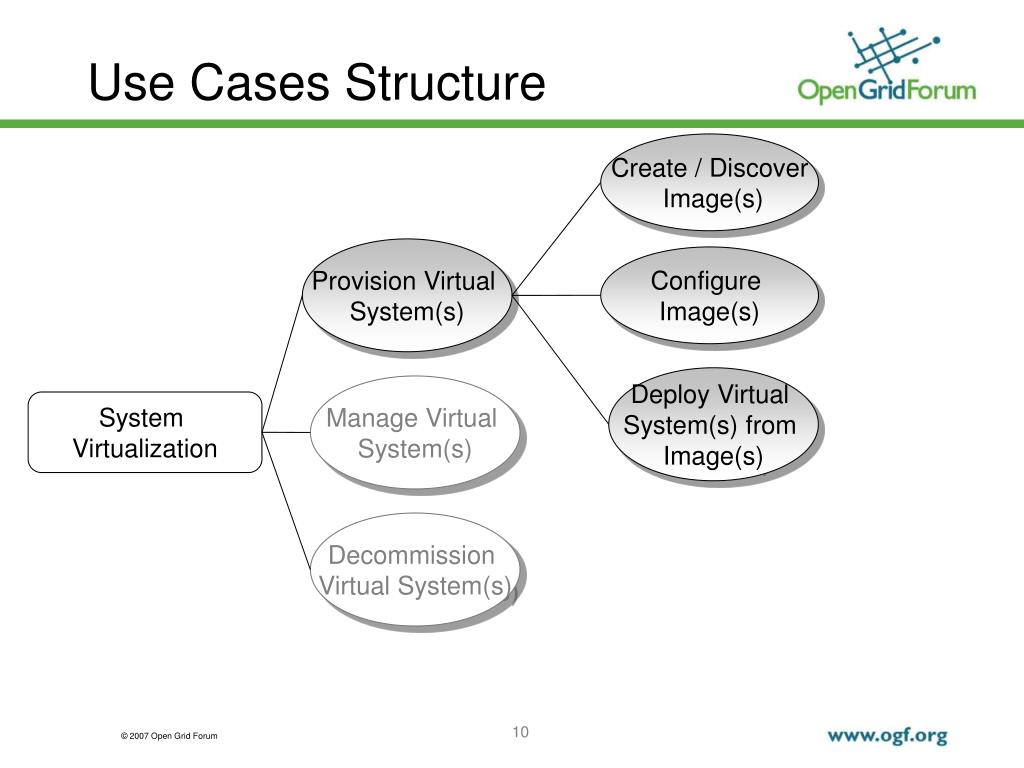 Use Cases Structure

OpenGridForum

System Virtualization

Provision Virtual System(s)

Manage Virtual System(s)

Decommission Virtual System(s)

Create / Discover Image(s)

Configure Image(s)

Deploy Virtual System(s) from Image(s)

© 2007 Open Grid Forum

10

www.ogf.org